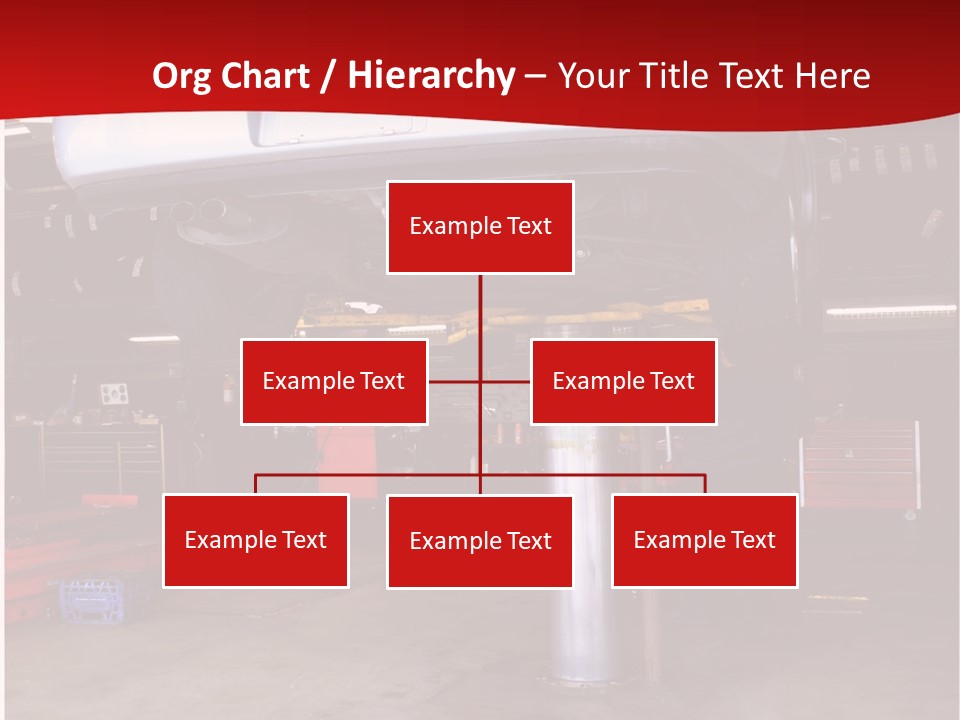 Org Chart / Hierarchy – Your Title Text Here

Example Text

Example Text

Example Text

Example Text

Example Text

Example Text